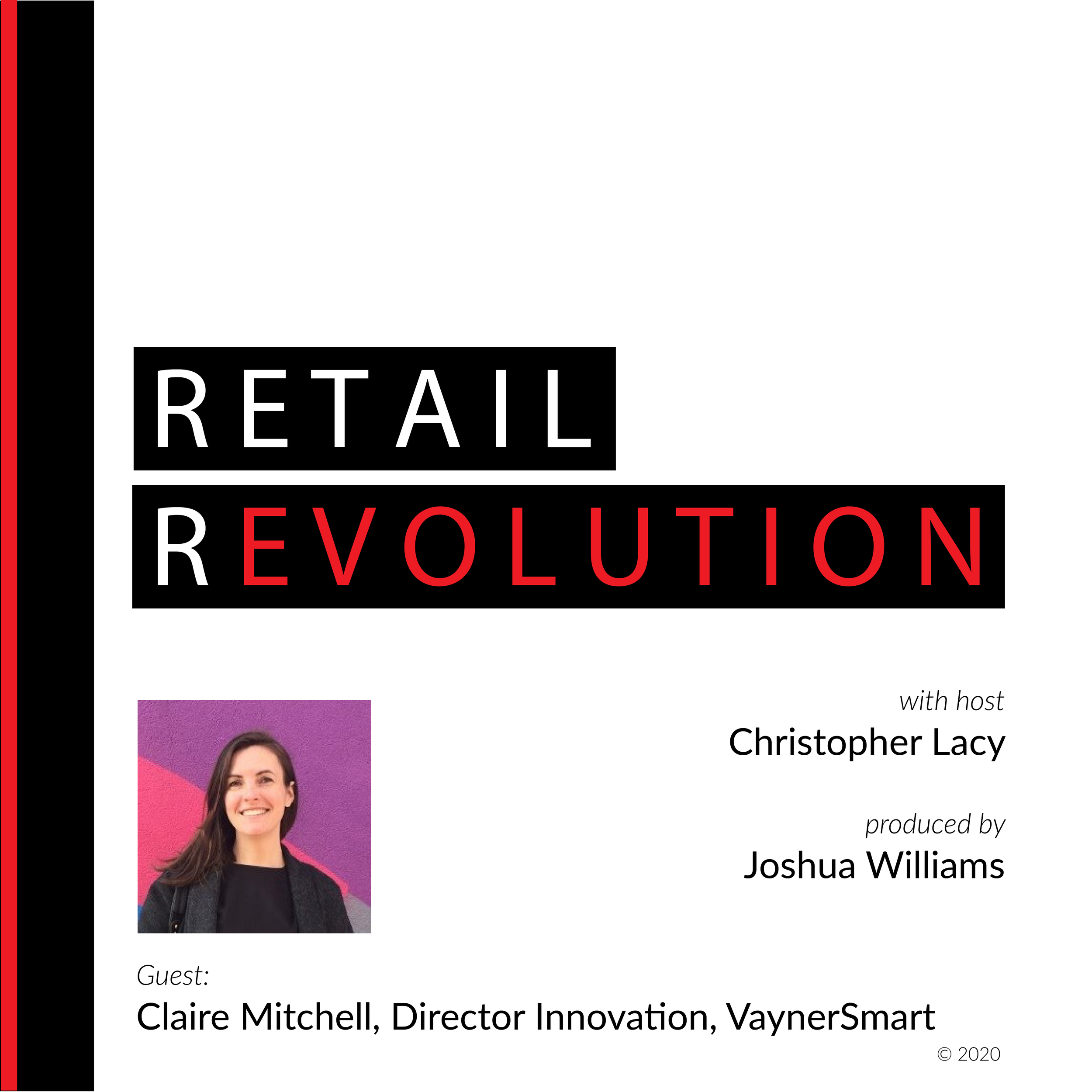 RETAIL
REVOLUTION

with host
Christopher Lacy

produced by
Joshua Williams

Guest:
Claire Mitchell, Director Innovation, VaynerSmart

© 2020